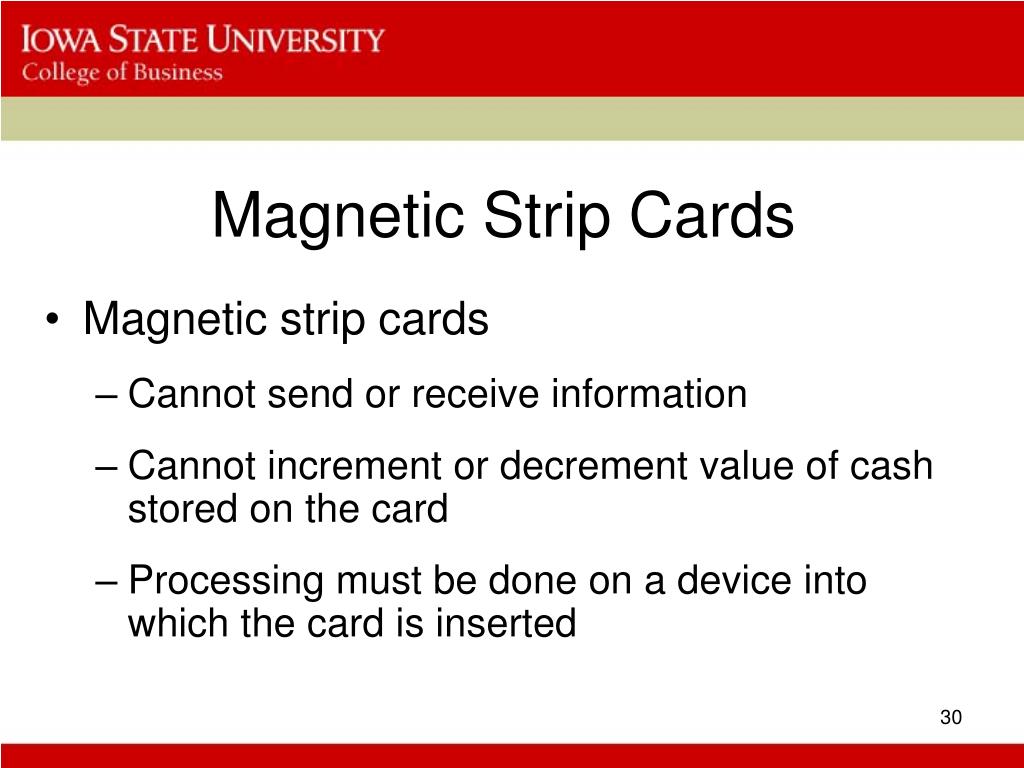 IOWA STATE UNIVERSITY
College of Business

Magnetic Strip Cards

• Magnetic strip cards
– Cannot send or receive information
– Cannot increment or decrement value of cash stored on the card
– Processing must be done on a device into which the card is inserted

30